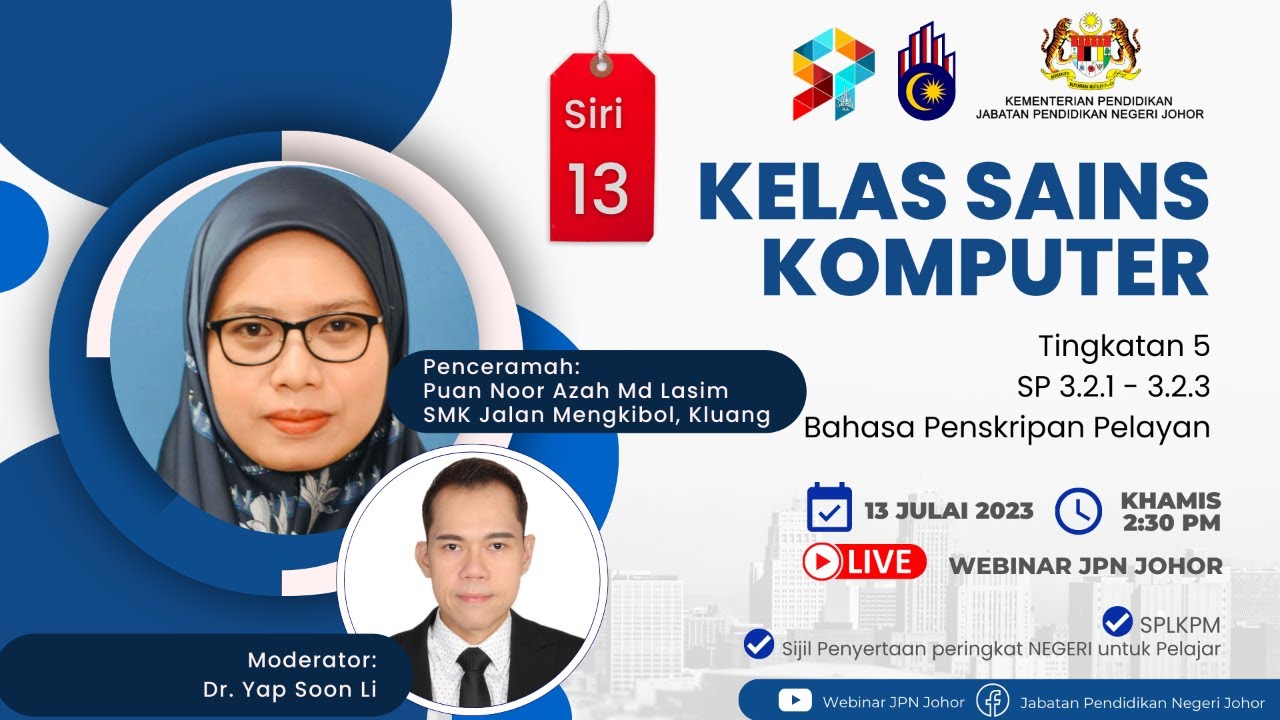 Siri
13

KEMENTERIAN PENDIDIKAN
JABATAN PENDIDIKAN NEGERI JOHOR

KELAS SAINS KOMPUTER

Tingkatan 5
SP 3.2.1 - 3.2.3
Bahasa Penskripan Pelayan

Penceramah:
Puan Noor Azah Md Lasim
SMK Jalan Mengkibol, Kluang

13 JULAI 2023
KHAMIS
2:30 PM

LIVE
WEBINAR JPN JOHOR

SPLKPM
Sijil Penyertaan peringkat NEGERI untuk Pelajar

Moderator:
Dr. Yap Soon Li

Webinar JPN Johor
Jabatan Pendidikan Negeri Johor